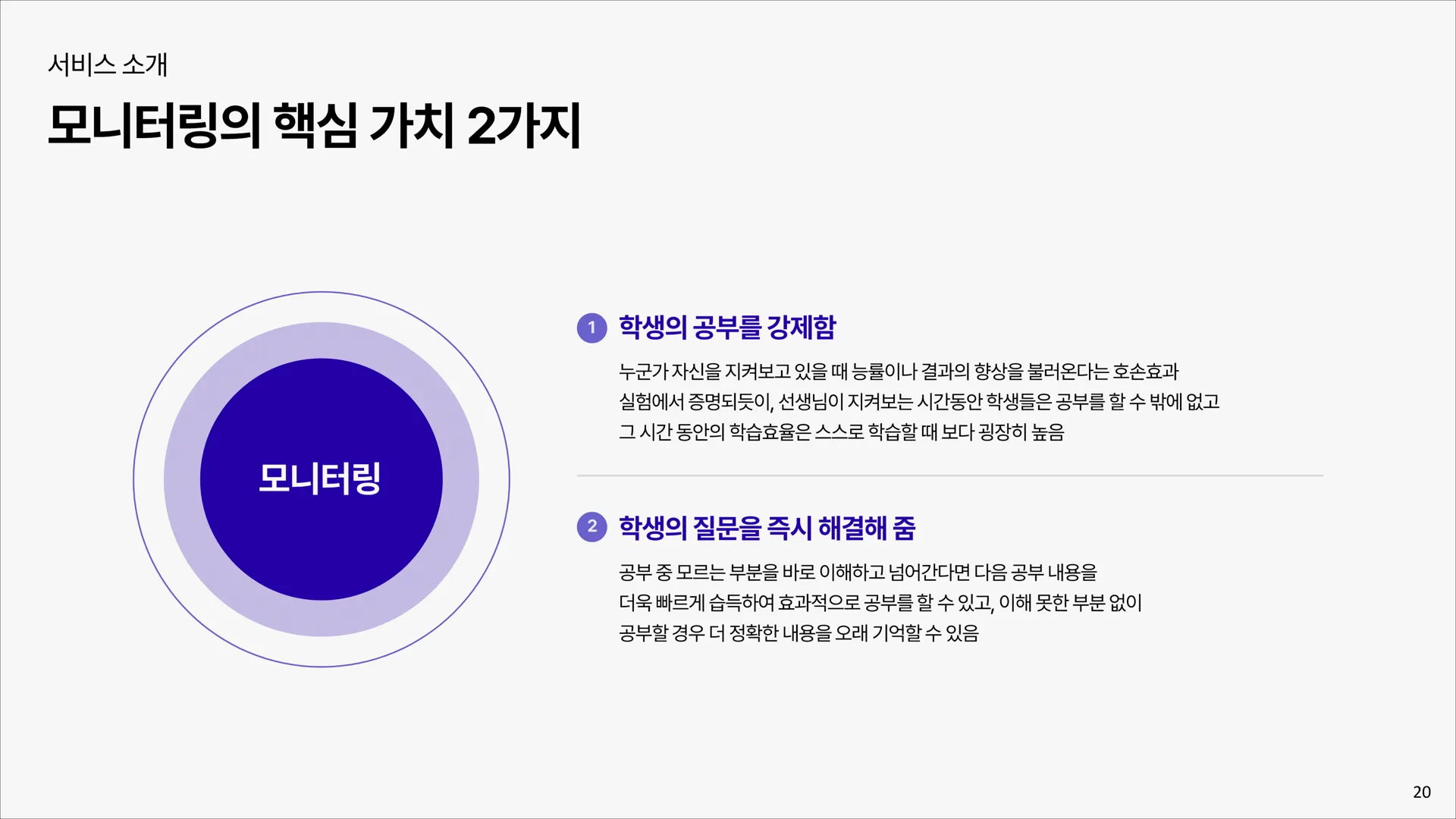 서비스 소개

모니터링의 핵심 가치 2가지

모니터링

1 학생의 공부를 강제함

누군가 자신을 지켜보고 있을 때 능률이나 결과의 향상을 불러온다는 호손효과 실험에서 증명되듯이, 선생님이 지켜보는 시간동안 학생들은 공부를 할 수 밖에 없고 그 시간 동안의 학습효율은 스스로 학습할 때 보다 굉장히 높음

2 학생의 질문을 즉시 해결해 줌

공부 중 모르는 부분을 바로 이해하고 넘어간다면 다음 공부 내용을 더욱 빠르게 습득하여 효과적으로 공부를 할 수 있고, 이해 못한 부분 없이 공부할 경우 더 정확한 내용을 오래 기억할 수 있음

20